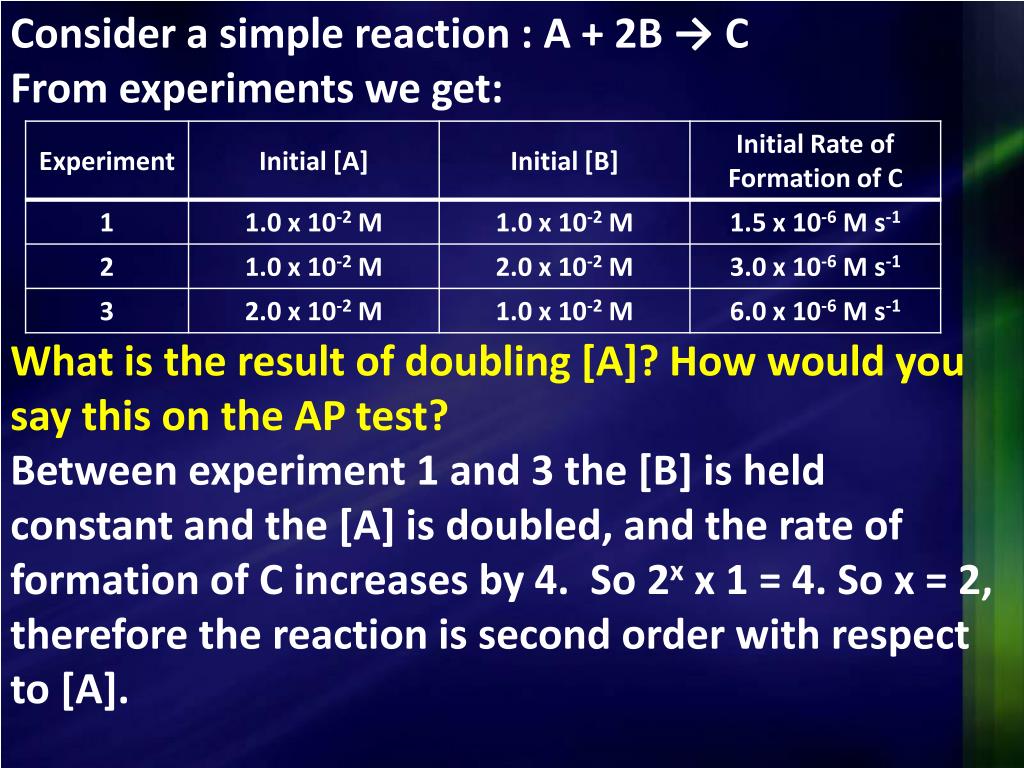 Consider a simple reaction : A + 2B → C
From experiments we get:

| Experiment | Initial [A] | Initial [B] | Initial Rate of Formation of C |
|---|---|---|---|
| 1 | 1.0 x $10^{-2}$ M | 1.0 x $10^{-2}$ M | 1.5 x $10^{-6}$ M $s^{-1}$ |
| 2 | 1.0 x $10^{-2}$ M | 2.0 x $10^{-2}$ M | 3.0 x $10^{-6}$ M $s^{-1}$ |
| 3 | 2.0 x $10^{-2}$ M | 1.0 x $10^{-2}$ M | 6.0 x $10^{-6}$ M $s^{-1}$ |

What is the result of doubling [A]? How would you say this on the AP test?

Between experiment 1 and 3 the [B] is held constant and the [A] is doubled, and the rate of formation of C increases by 4. So $2^x$ x 1 = 4. So x = 2, therefore the reaction is second order with respect to [A].